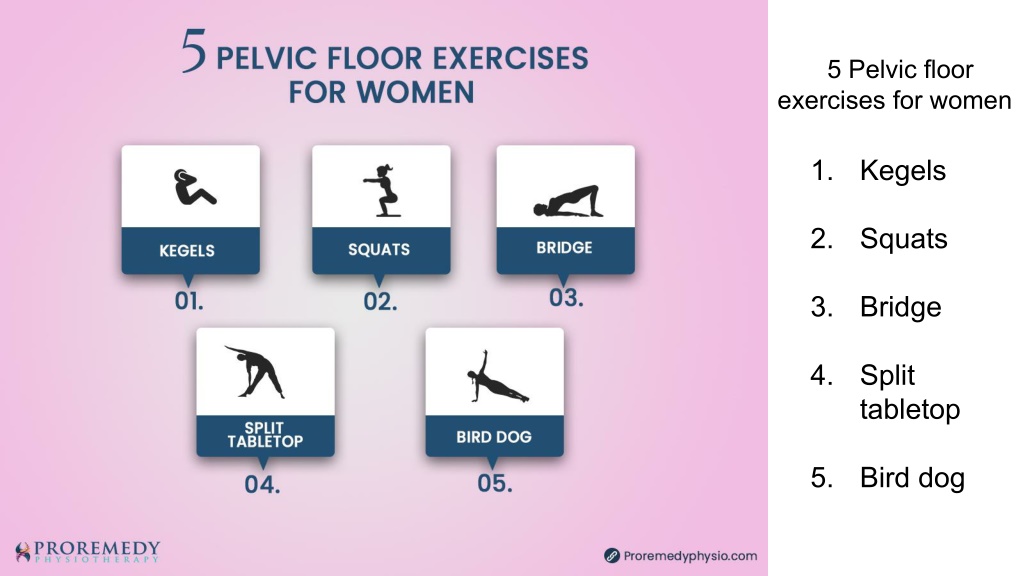 5 PELVIC FLOOR EXERCISES FOR WOMEN

KEGELS
01.

SQUATS
02.

BRIDGE
03.

SPLIT TABLETOP
04.

BIRD DOG
05.

PROREMEDY
PHYSIOTHERAPY

Proremedyphysio.com

5 Pelvic floor exercises for women

1. Kegels

2. Squats

3. Bridge

4. Split tabletop

5. Bird dog